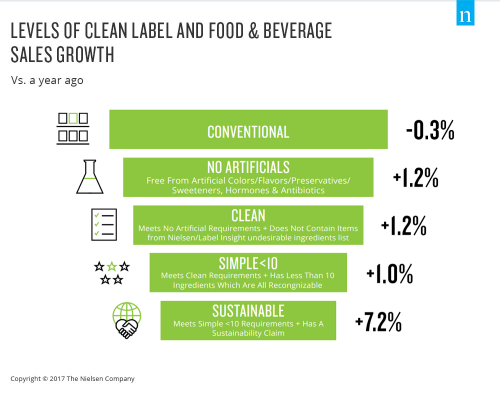 n

LEVELS OF CLEAN LABEL AND FOOD & BEVERAGE SALES GROWTH

Vs. a year ago

CONVENTIONAL

-0.3%

NO ARTIFICIALS

Free From Artificial Colors/Flavors/Preservatives/ Sweeteners, Hormones & Antibiotics

+1.2%

CLEAN

Meets No Artificial Requirements + Does Not Contain Items from Nielsen/Label Insight undesirable ingredients list

+1.2%

SIMPLE<10

Meets Clean Requirements + Has Less Than 10 Ingredients Which Are All Recongnizable

+1.0%

SUSTAINABLE

Meets Simple <10 Requirements + Has A Sustainability Claim

+7.2%

Copyright © 2017 The Nielsen Company